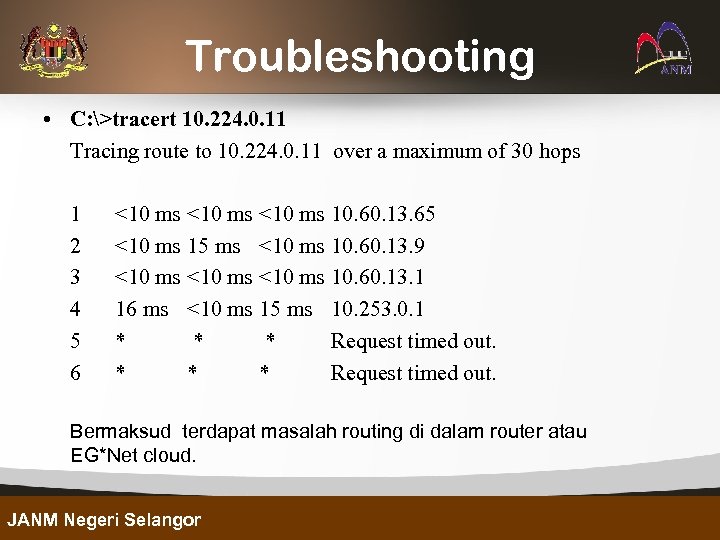 ANM

Troubleshooting

• C:\>tracert 10.224.0.11
Tracing route to 10.224.0.11 over a maximum of 30 hops

1 <10 ms <10 ms <10 ms 10.60.13.65
2 <10 ms 15 ms <10 ms 10.60.13.9
3 <10 ms <10 ms <10 ms 10.60.13.1
4 16 ms <10 ms 15 ms 10.253.0.1
5 * * * Request timed out.
6 * * * Request timed out.

Bermaksud terdapat masalah routing di dalam router atau EG*Net cloud.

JANM Negeri Selangor